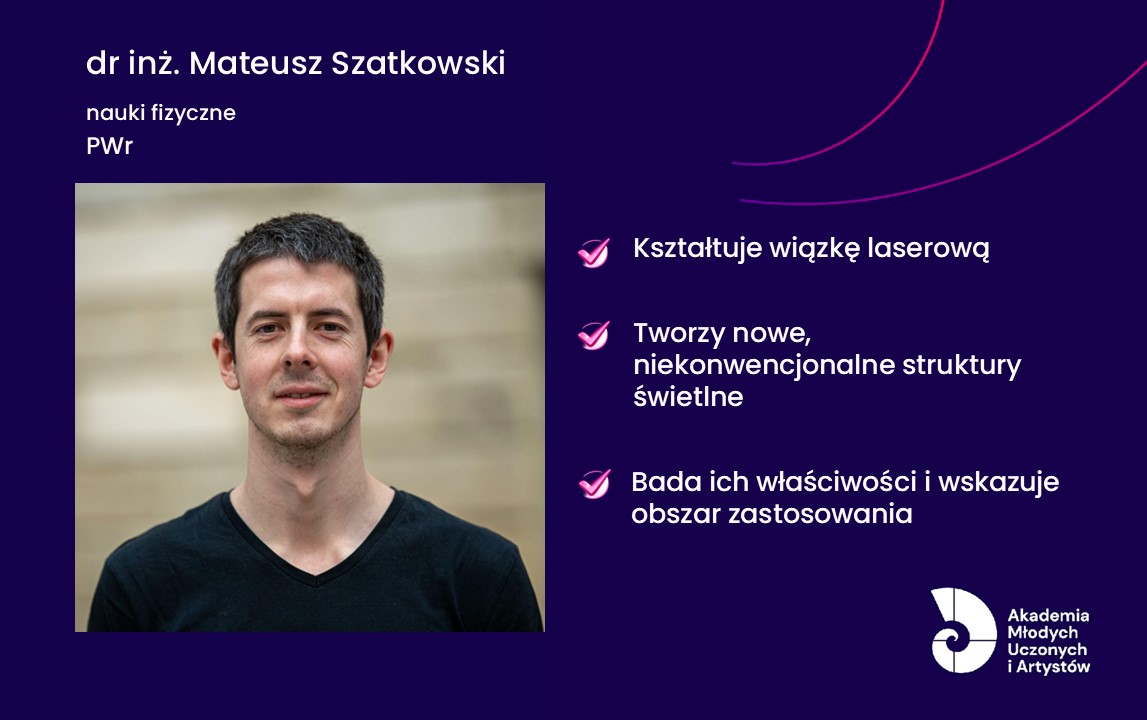 dr inż. Mateusz Szatkowski

nauki fizyczne

PWr

Kształtuje wiązkę laserową

Tworzy nowe, niekonwencjonalne struktury świetlne

Bada ich właściwości i wskazuje obszar zastosowania

Akademia Młodych Uczonych i Artystów